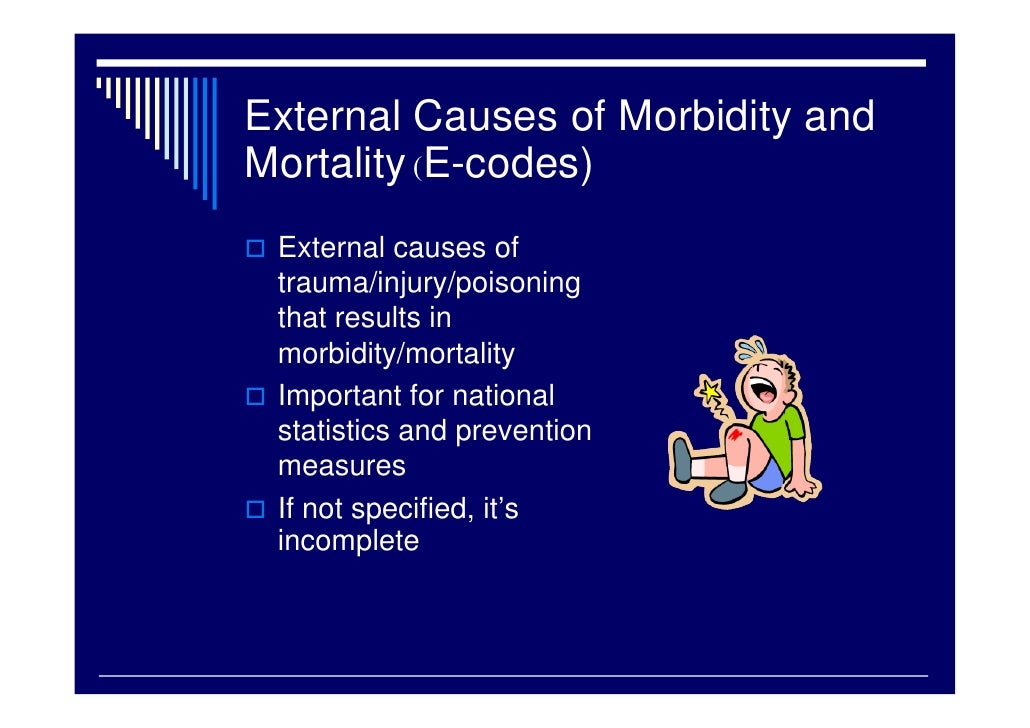 External Causes of Morbidity and Mortality (E-codes)

External causes of trauma/injury/poisoning that results in morbidity/mortality

Important for national statistics and prevention measures

If not specified, it's incomplete